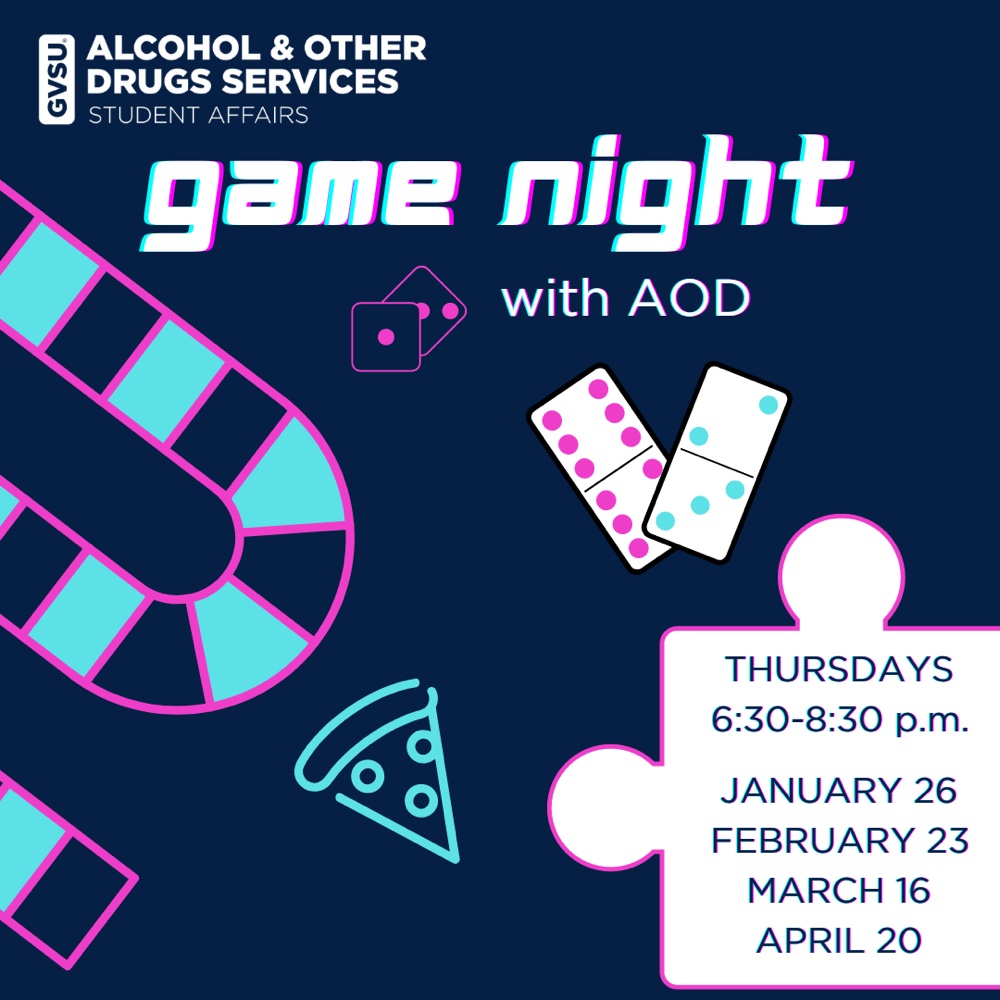 GVSU ALCOHOL & OTHER DRUGS SERVICES
STUDENT AFFAIRS

game night

with AOD

THURSDAYS
6:30-8:30 p.m.

JANUARY 26
FEBRUARY 23
MARCH 16
APRIL 20